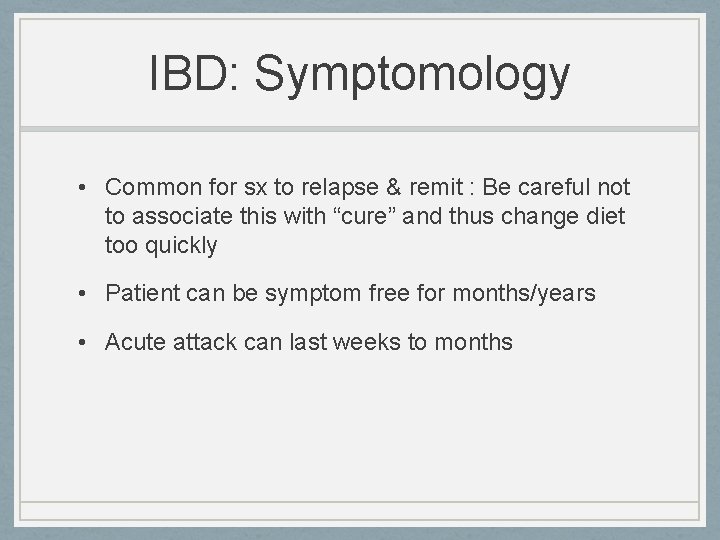 IBD: Symptomology

• Common for sx to relapse & remit : Be careful not to associate this with “cure” and thus change diet too quickly

• Patient can be symptom free for months/years

• Acute attack can last weeks to months